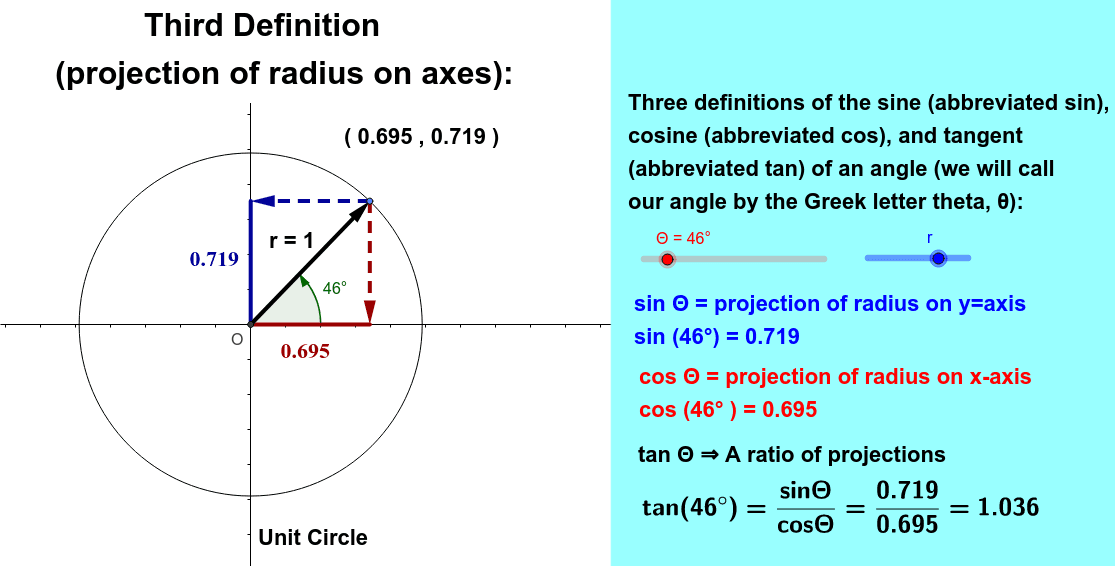 Third Definition
(projection of radius on axes):

( 0.695 , 0.719 )

r = 1

0.719

46°

O

0.695

Unit Circle

Three definitions of the sine (abbreviated sin), cosine (abbreviated cos), and tangent (abbreviated tan) of an angle (we will call our angle by the Greek letter theta, θ):

Θ = 46°

r

sin Θ = projection of radius on y=axis
sin (46°) = 0.719

cos Θ = projection of radius on x-axis
cos (46° ) = 0.695

tan Θ ⇒ A ratio of projections

$\tan(46^\circ) = \frac{\sin\Theta}{\cos\Theta} = \frac{0.719}{0.695} = 1.036$